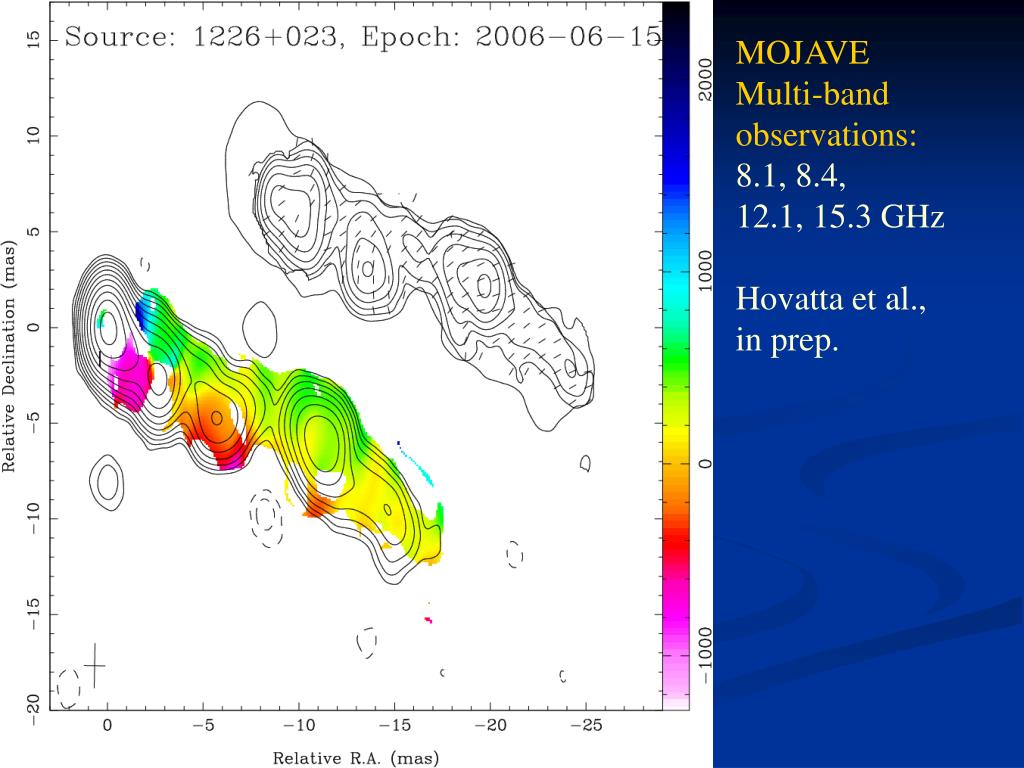 Source: 1226+023, Epoch: 2006-06-15

Relative Declination (mas)

15
10
5
0
−5
−10
−15
−20

0
−5
−10
−15
−20
−25

Relative R.A. (mas)

2000
1000
0
−1000

MOJAVE Multi-band observations: 8.1, 8.4, 12.1, 15.3 GHz

Hovatta et al., in prep.